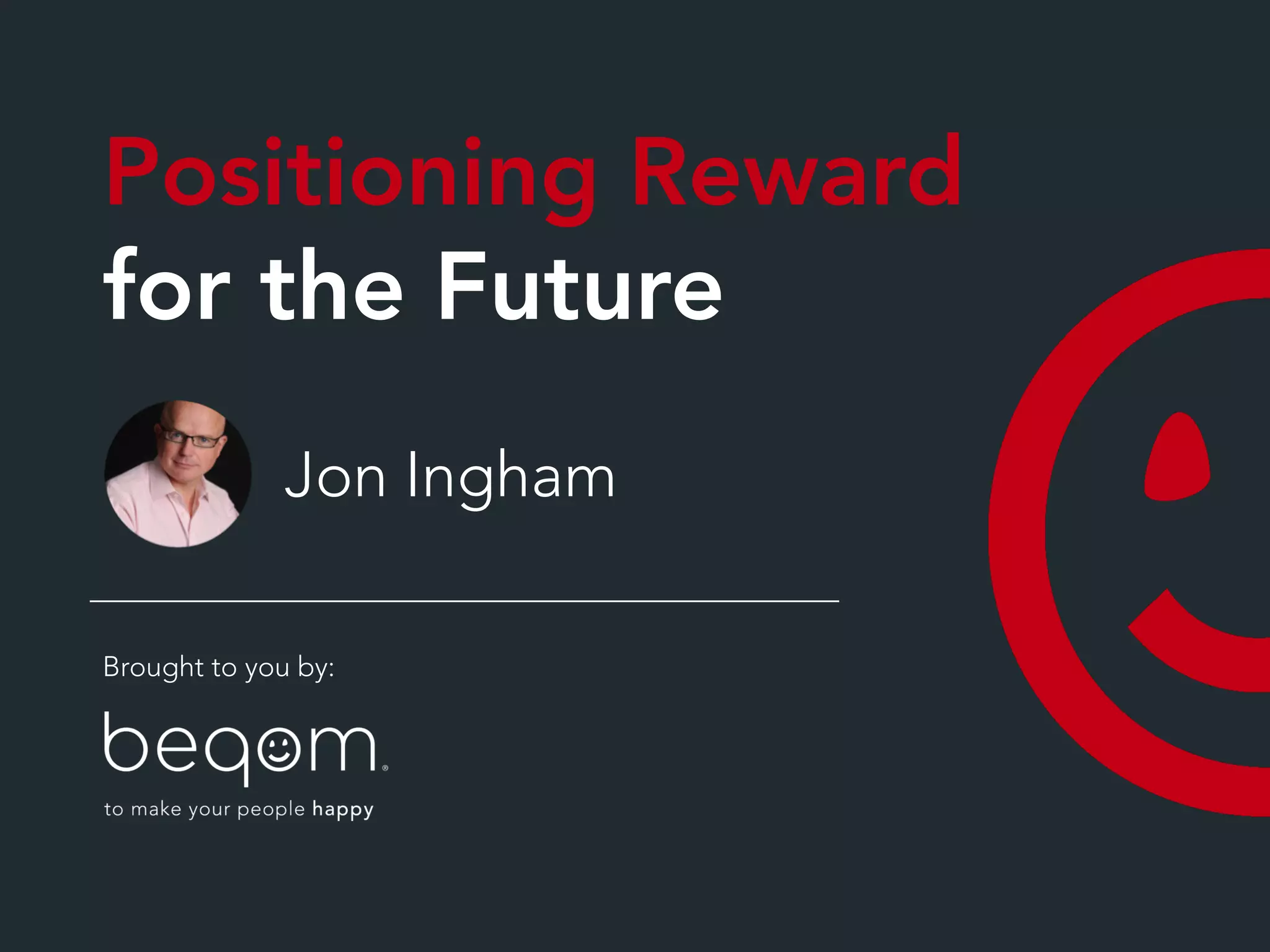 Positioning Reward
for the Future

Jon Ingham

Brought to you by:

beqom

to make your people happy